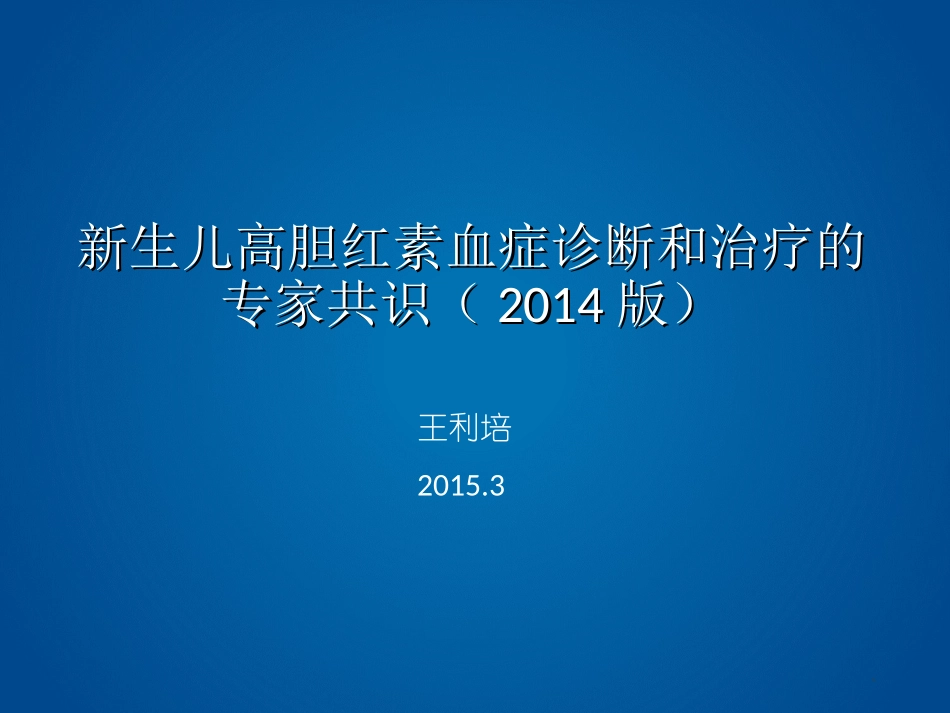 新生儿高胆红素血症诊断和治疗的专家共识（ 2014 版）

王利培

2015.3